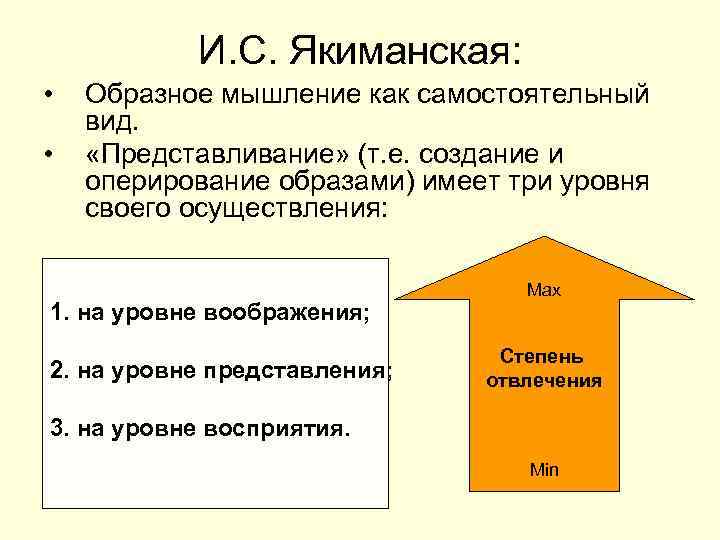 И.С. Якиманская:

• Образное мышление как самостоятельный вид.

• «Представливание» (т.е. создание и оперирование образами) имеет три уровня своего осуществления:

1. на уровне воображения;

2. на уровне представления;

3. на уровне восприятия.

Max

Степень отвлечения

Min